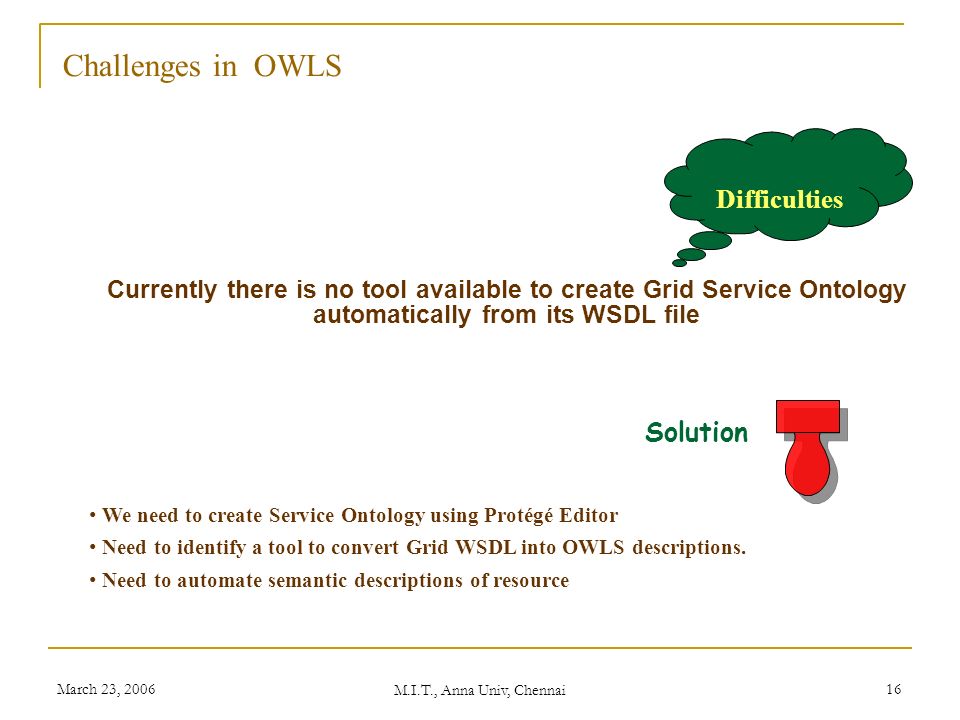 Challenges in OWLS

Difficulties

Currently there is no tool available to create Grid Service Ontology automatically from its WSDL file

Solution

• We need to create Service Ontology using Protégé Editor
• Need to identify a tool to convert Grid WSDL into OWLS descriptions.
• Need to automate semantic descriptions of resource

March 23, 2006

M.I.T., Anna Univ, Chennai

16